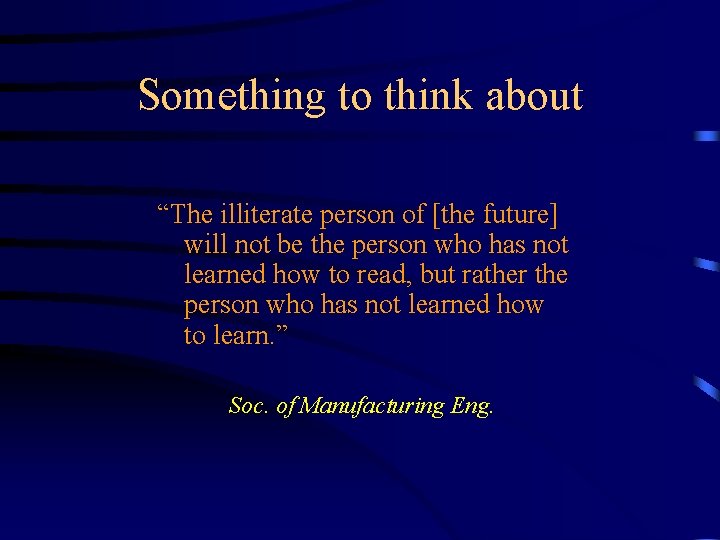 Something to think about

“The illiterate person of [the future] will not be the person who has not learned how to read, but rather the person who has not learned how to learn.”

Soc. of Manufacturing Eng.